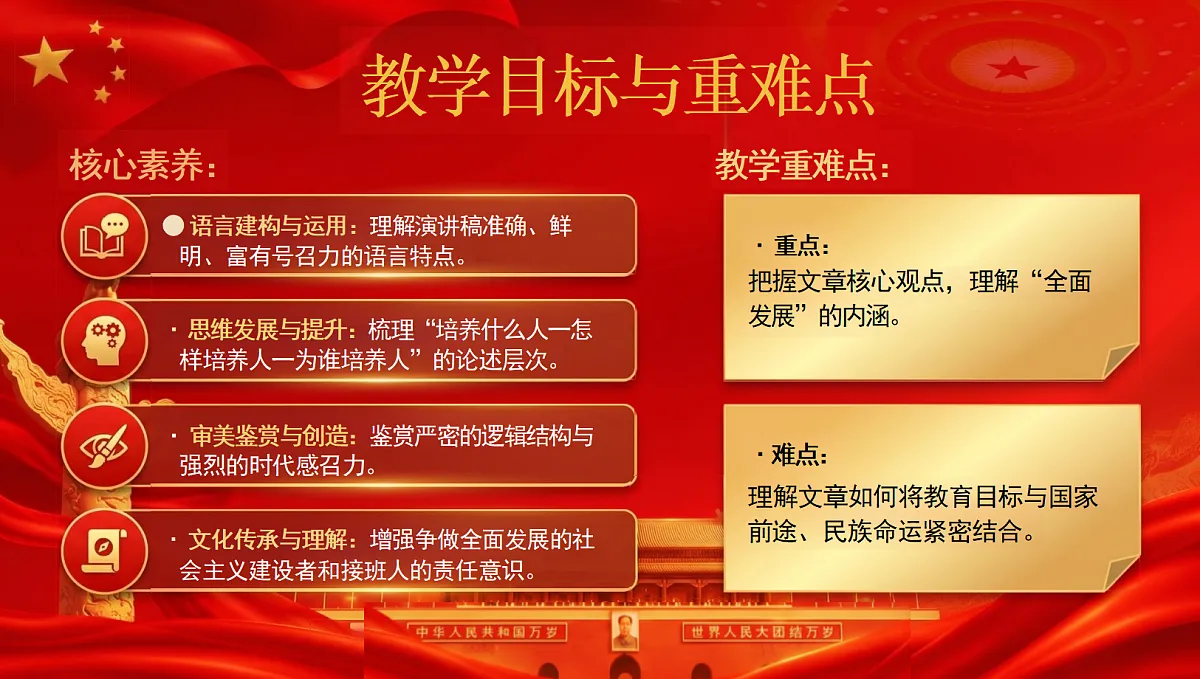 教学目标与重难点

核心素养：

● 语言建构与运用：理解演讲稿准确、鲜明、富有号召力的语言特点。

· 思维发展与提升：梳理“培养什么人一怎样培养人一为谁培养人”的论述层次。

· 审美鉴赏与创造：鉴赏严密的逻辑结构与强烈的时代感召力。

· 文化传承与理解：增强争做全面发展的社会主义建设者和接班人的责任意识。

教学重难点：

· 重点：
把握文章核心观点，理解“全面发展”的内涵。

· 难点：
理解文章如何将教育目标与国家前途、民族命运紧密结合。

中华人民共和国万岁

世界人民大团结万岁